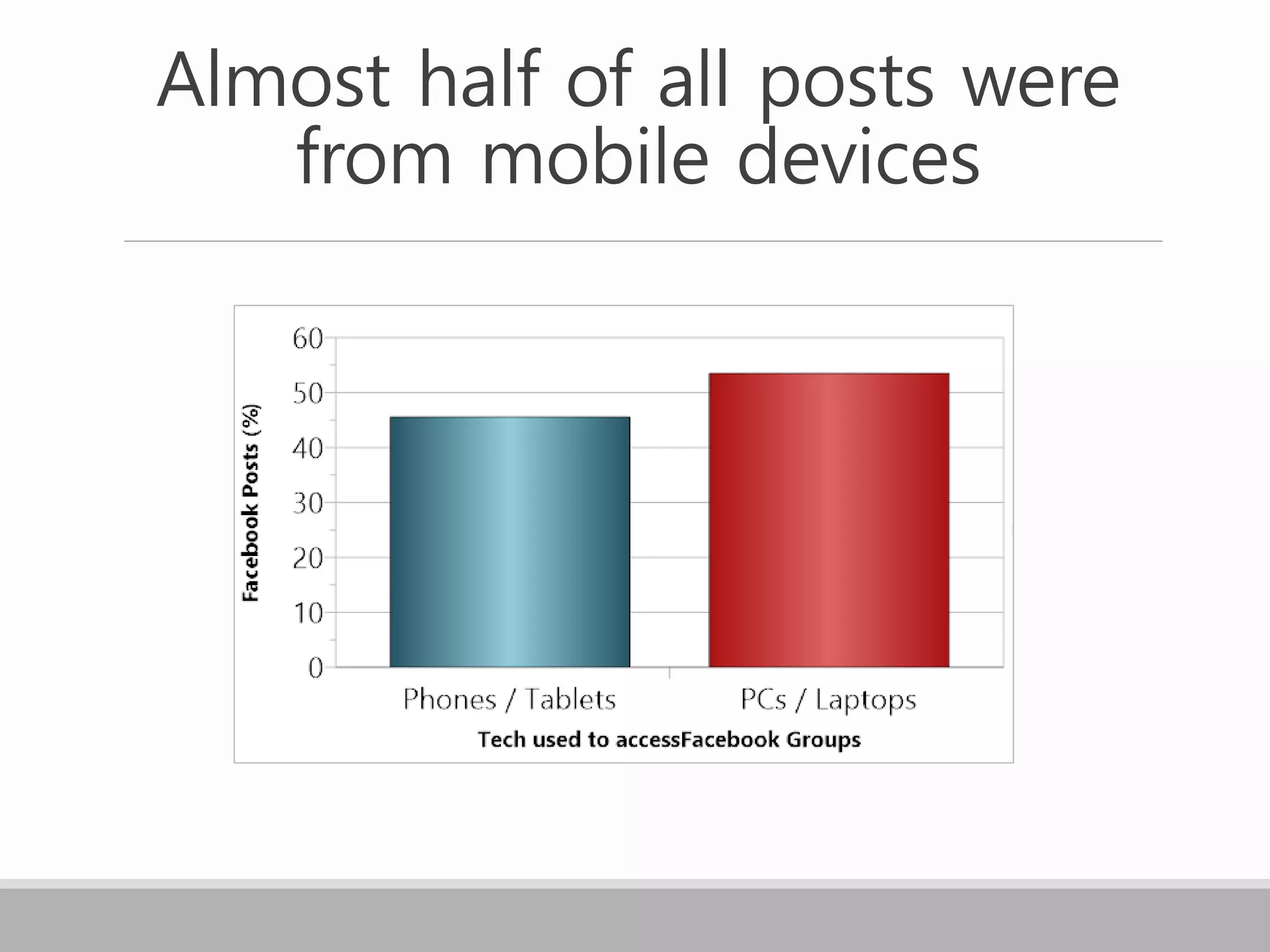 Almost half of all posts were from mobile devices

Facebook Posts (%)

60
50
40
30
20
10
0

Phones / Tablets
PCs / Laptops

Tech used to accessFacebook Groups